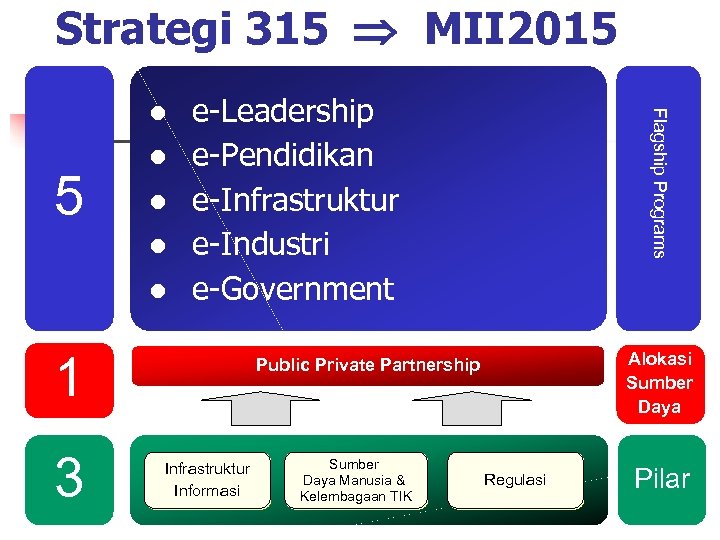 Strategi 315 $\Rightarrow$ MII2015

5

- e-Leadership
- e-Pendidikan
- e-Infrastruktur
- e-Industri
- e-Government

Flagship Programs

1

Public Private Partnership

Alokasi Sumber Daya

3

Infrastruktur Informasi

Sumber Daya Manusia & Kelembagaan TIK

Regulasi

Pilar